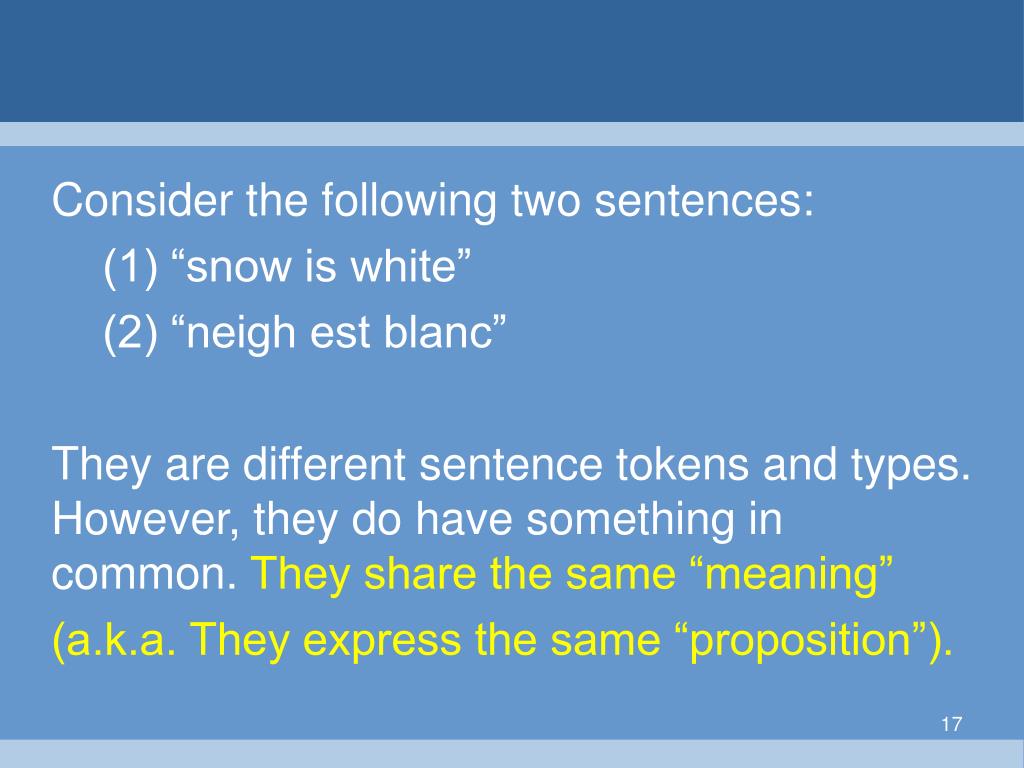 Consider the following two sentences:

(1) “snow is white”

(2) “neigh est blanc”

They are different sentence tokens and types. However, they do have something in common. They share the same “meaning” (a.k.a. They express the same “proposition”).

17